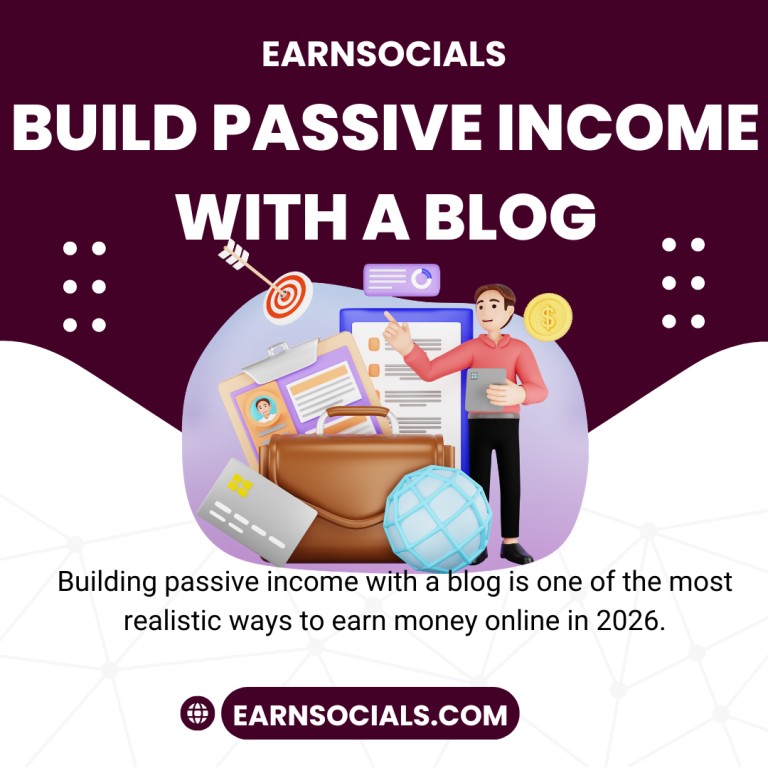 EARNSOCIALS

BUILD PASSIVE INCOME WITH A BLOG

$

Building passive income with a blog is one of the most realistic ways to earn money online in 2026.

EARNSOCIALS.COM